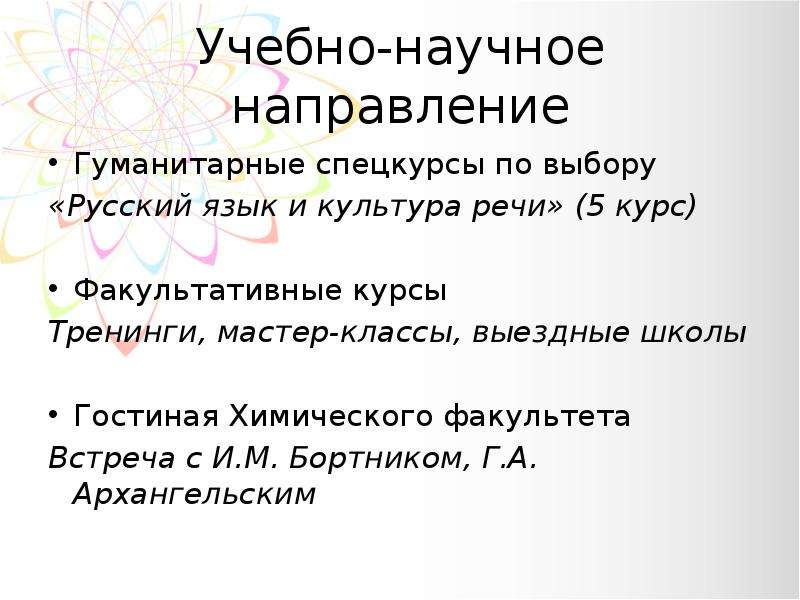 Учебно-научное направление

• Гуманитарные спецкурсы по выбору
«Русский язык и культура речи» (5 курс)

• Факультативные курсы
Тренинги, мастер-классы, выездные школы

• Гостиная Химического факультета
Встреча с И.М. Бортником, Г.А. Архангельским